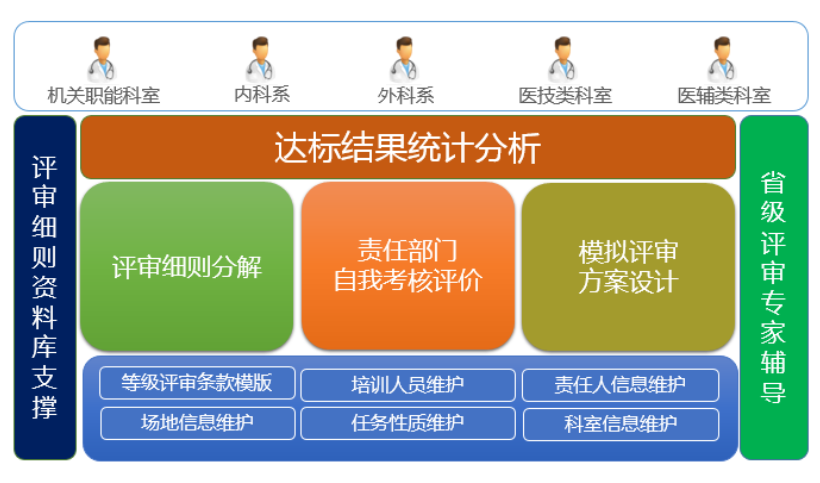 机关职能科室 内科系 外科系 医技类科室 医辅类科室

评审细则资料库支撑

达标结果统计分析

评审细则分解

责任部门
自我考核评价

模拟评审
方案设计

等级评审条款模版
培训人员维护
责任人信息维护
场地信息维护
任务性质维护
科室信息维护

省级评审专家辅导